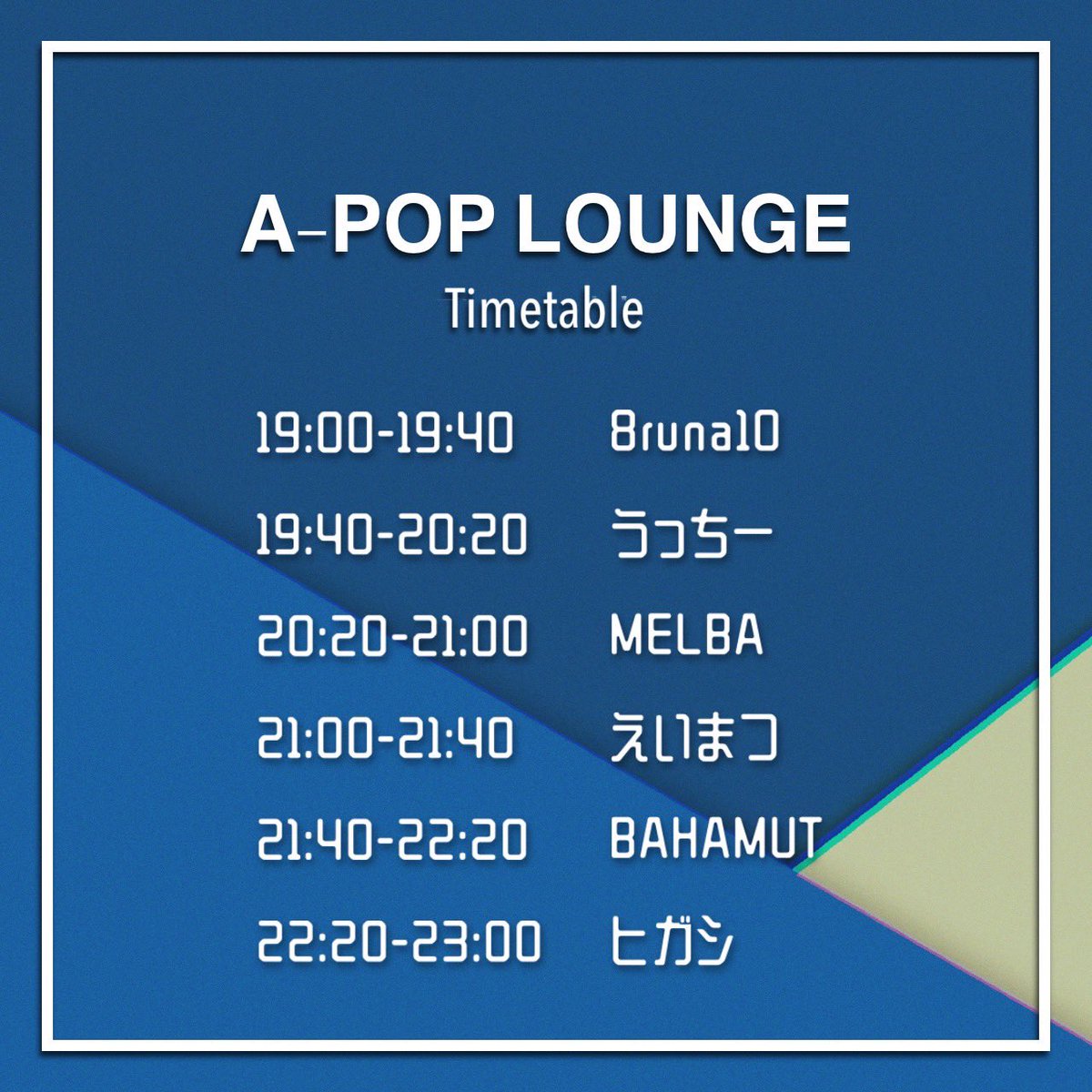 A-POP LOUNGE
Timetable

19:00-19:40 8runa10
19:40-20:20 うっちー
20:20-21:00 MELBA
21:00-21:40 えいまつ
21:40-22:20 BAHAMUT
22:20-23:00 ヒガシ